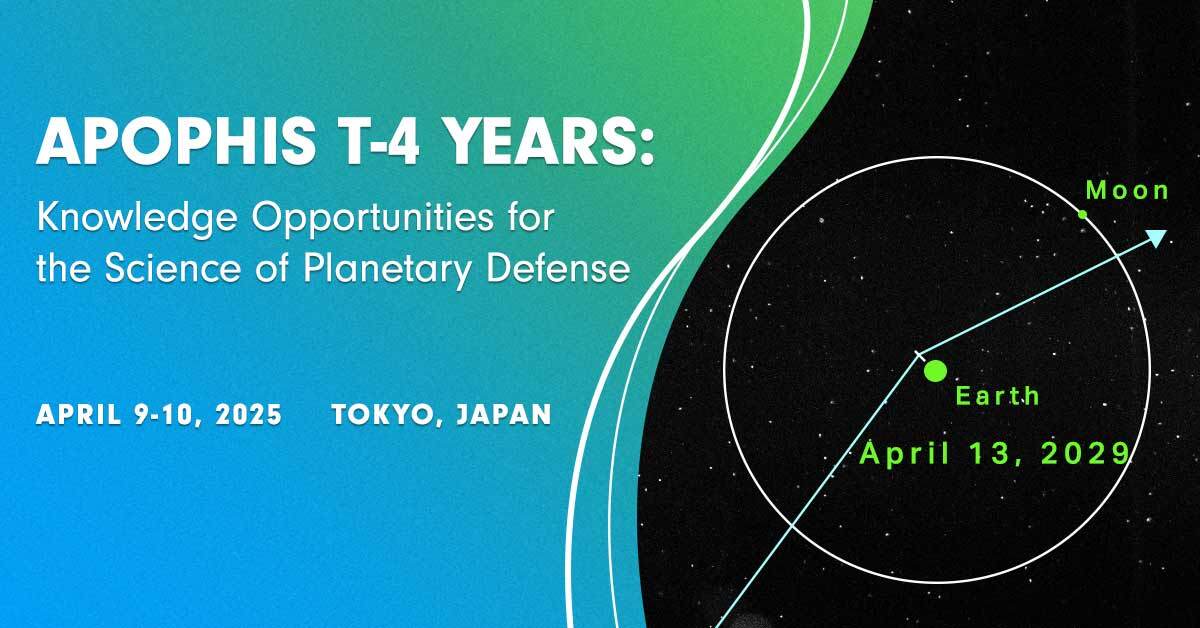 APOPHIS T-4 YEARS:
Knowledge Opportunities for the Science of Planetary Defense

APRIL 9-10, 2025 TOKYO, JAPAN

Moon

Earth

April 13, 2029